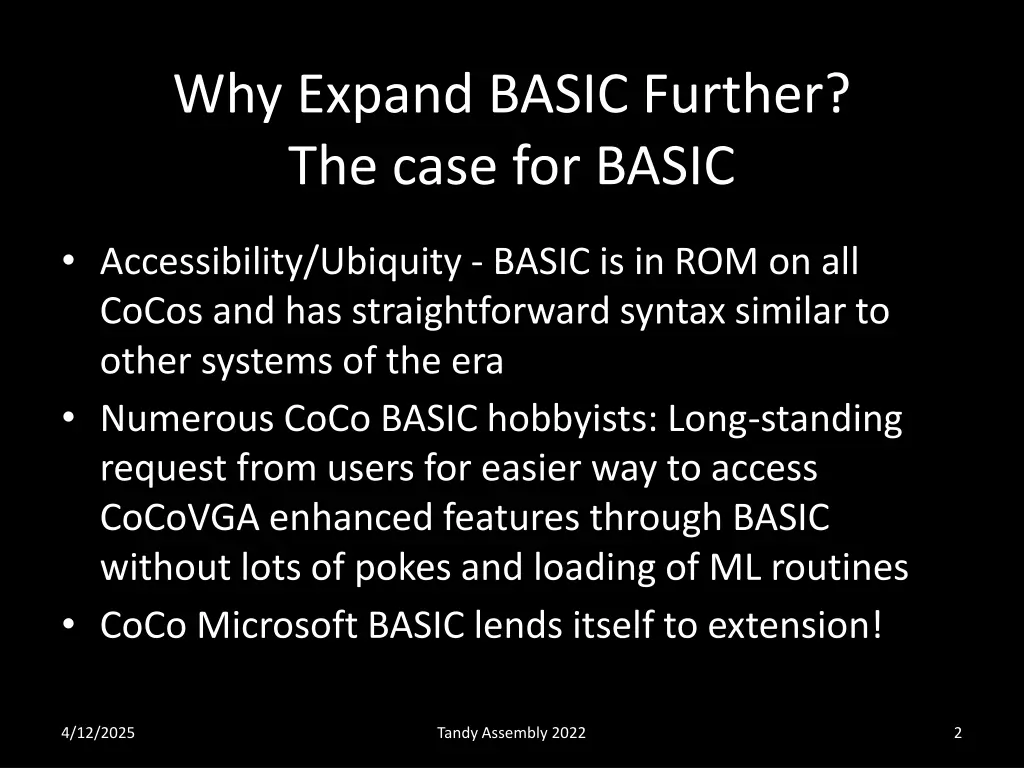 Why Expand BASIC Further?
The case for BASIC

• Accessibility/Ubiquity - BASIC is in ROM on all CoCos and has straightforward syntax similar to other systems of the era
• Numerous CoCo BASIC hobbyists: Long-standing request from users for easier way to access CoCoVGA enhanced features through BASIC without lots of pokes and loading of ML routines
• CoCo Microsoft BASIC lends itself to extension!

4/12/2025

Tandy Assembly 2022

2